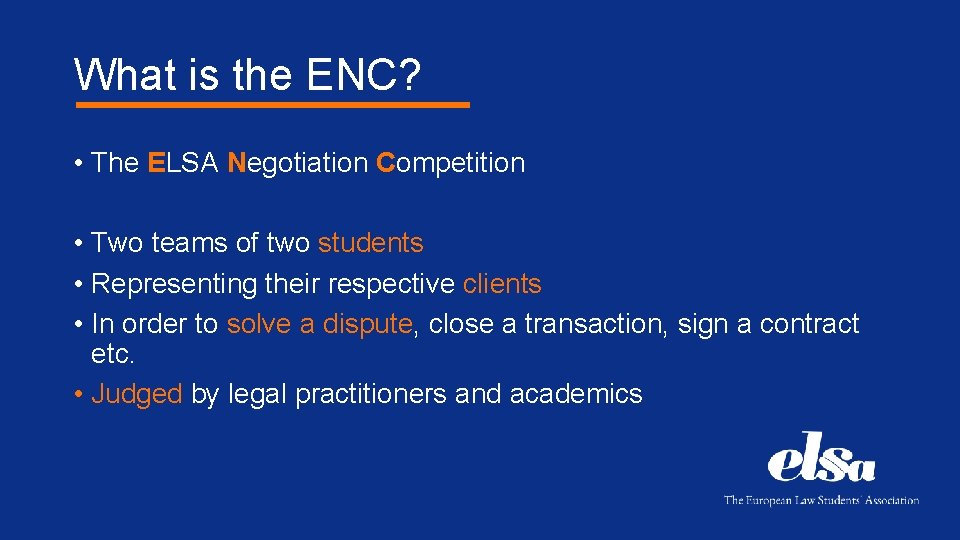 What is the ENC?

• The ELSA Negotiation Competition

• Two teams of two students
• Representing their respective clients
• In order to solve a dispute, close a transaction, sign a contract etc.
• Judged by legal practitioners and academics

elsa
The European Law Students' Association